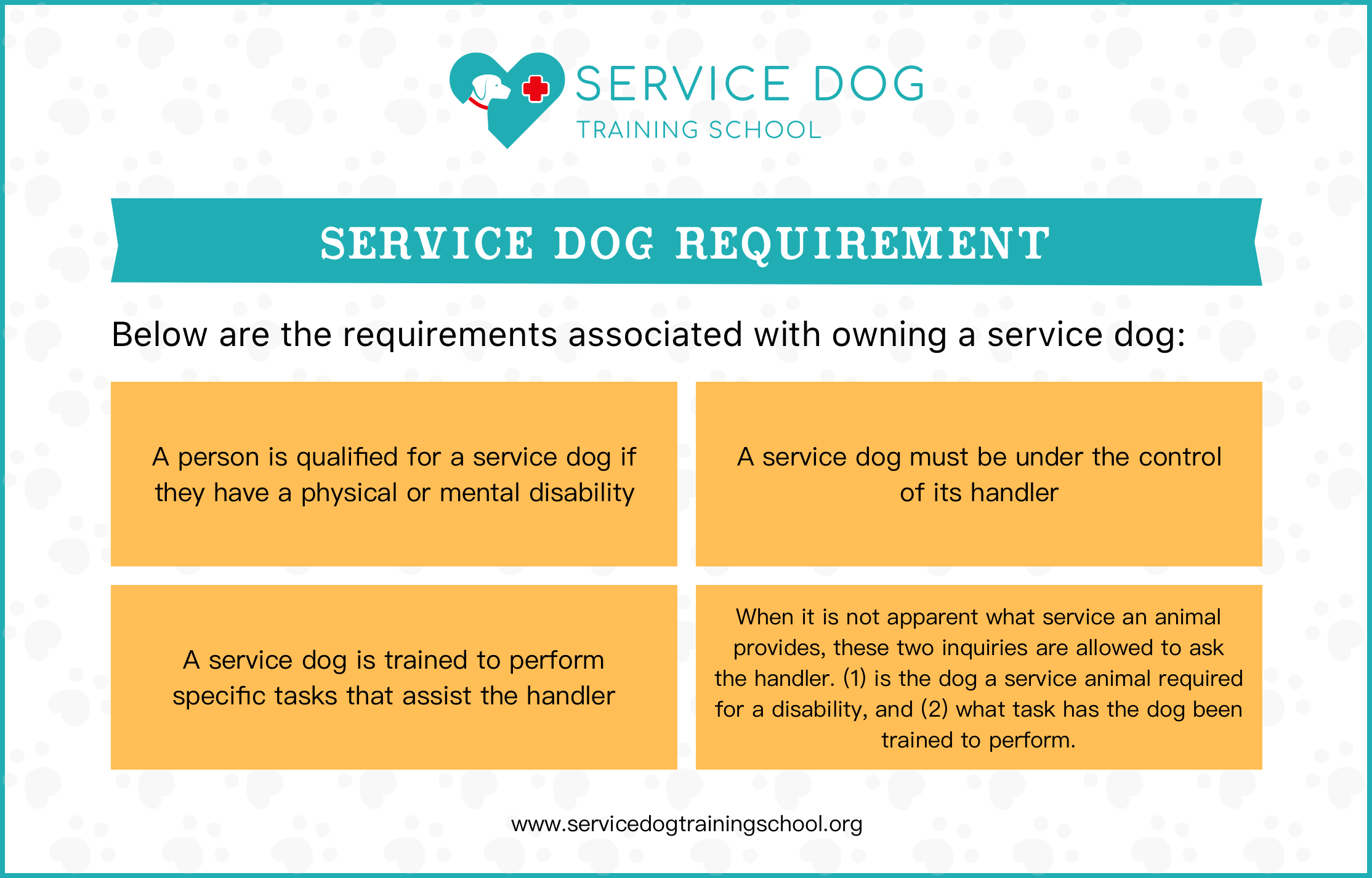 SERVICE DOG
TRAINING SCHOOL

SERVICE DOG REQUIREMENT

Below are the requirements associated with owning a service dog:

A person is qualified for a service dog if they have a physical or mental disability

A service dog must be under the control of its handler

A service dog is trained to perform specific tasks that assist the handler

When it is not apparent what service an animal provides, these two inquiries are allowed to ask the handler. (1) is the dog a service animal required for a disability, and (2) what task has the dog been trained to perform.

www.servicedogtrainingschool.org